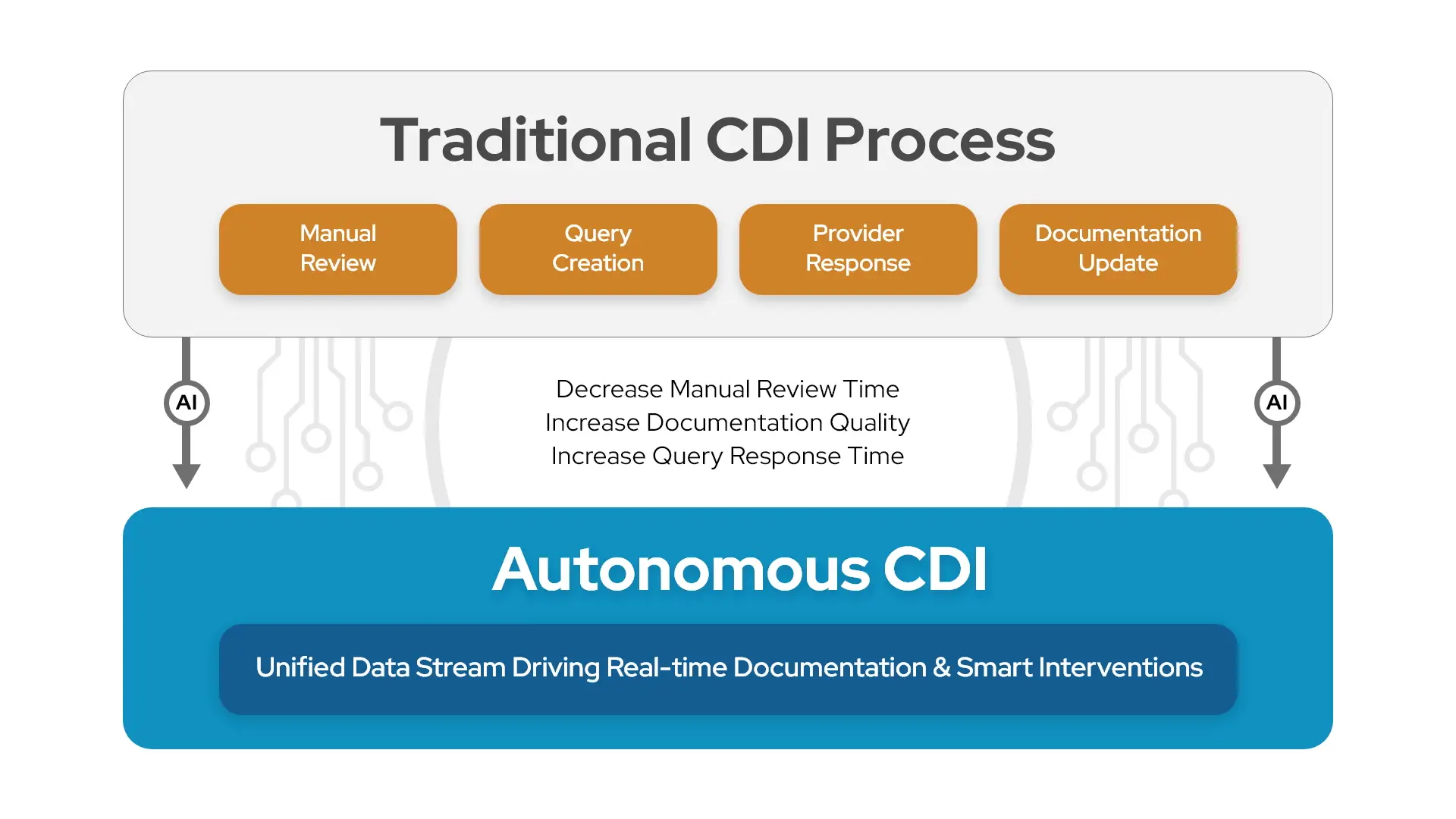 Traditional CDI Process

Manual Review

Query Creation

Provider Response

Documentation Update

AI

Decrease Manual Review Time
Increase Documentation Quality
Increase Query Response Time

AI

Autonomous CDI

Unified Data Stream Driving Real-time Documentation & Smart Interventions